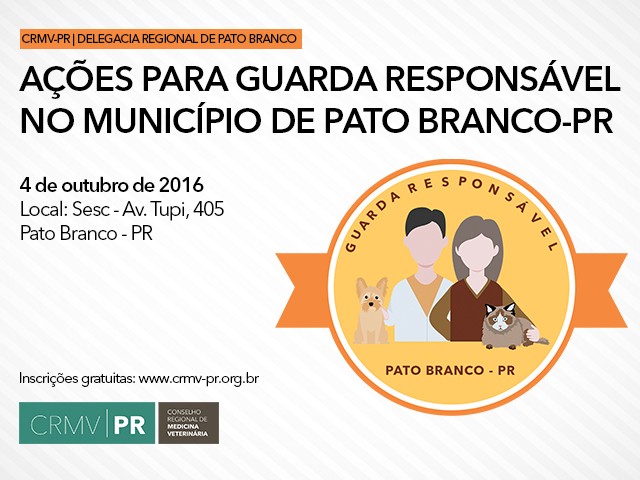 CRMV-PR | DELEGACIA REGIONAL DE PATO BRANCO

AÇÕES PARA GUARDA RESPONSÁVEL NO MUNICÍPIO DE PATO BRANCO-PR

4 de outubro de 2016
Local: Sesc - Av. Tupi, 405
Pato Branco - PR

GUARDA RESPONSÁVEL

PATO BRANCO - PR

Inscrições gratuitas: www.crmv-pr.org.br

CRMV | PR

CONSELHO REGIONAL DE MEDICINA VETERINÁRIA